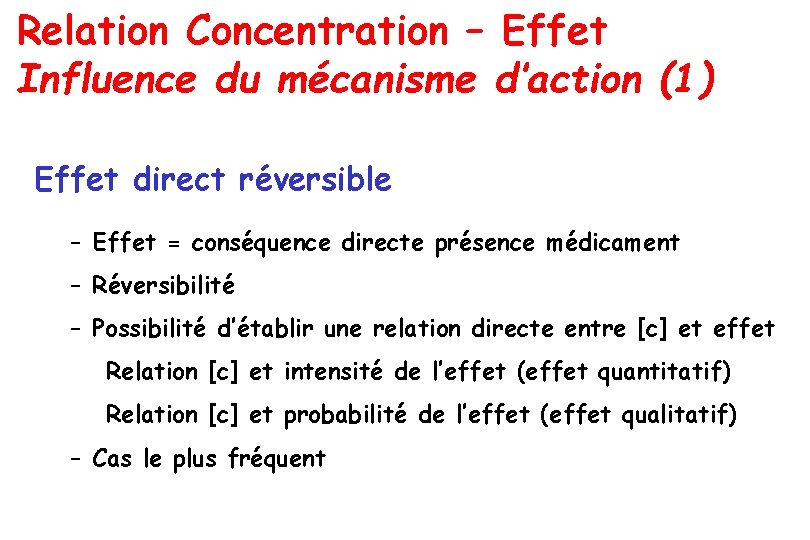 Relation Concentration – Effet
Influence du mécanisme d'action (1)

Effet direct réversible

– Effet = conséquence directe présence médicament

– Réversibilité

– Possibilité d'établir une relation directe entre [c] et effet

Relation [c] et intensité de l'effet (effet quantitatif)

Relation [c] et probabilité de l'effet (effet qualitatif)

– Cas le plus fréquent